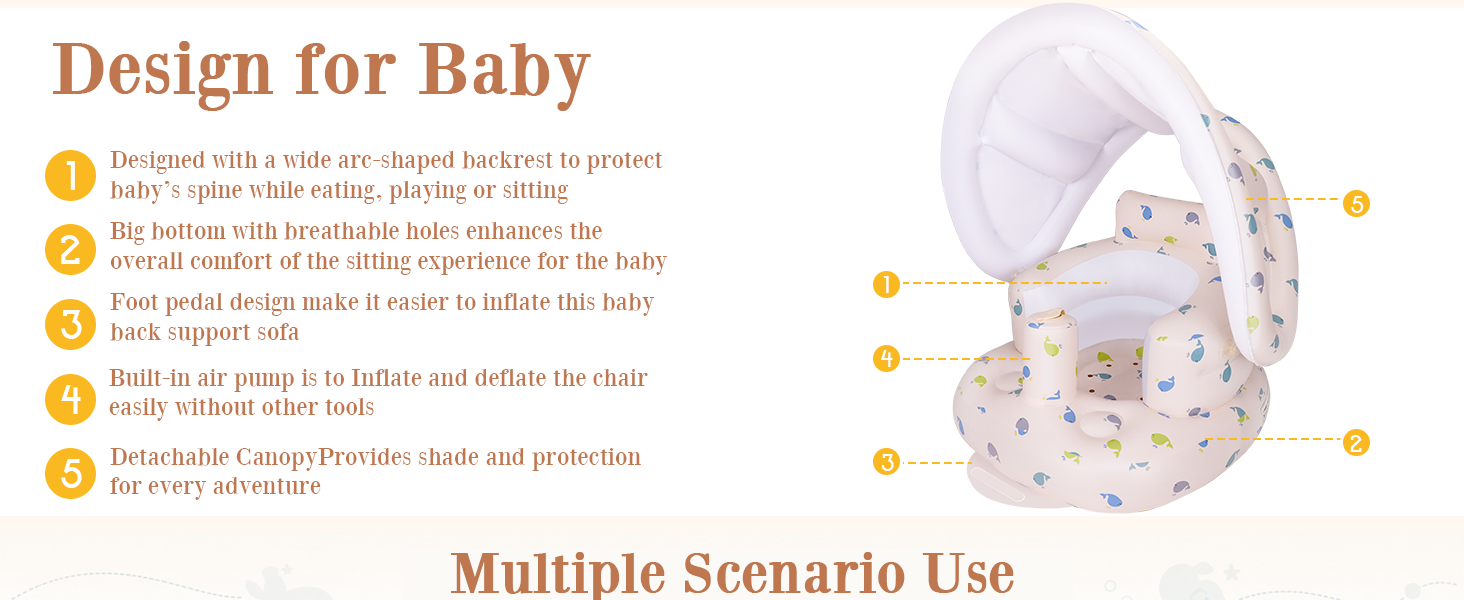 Design for Baby

1 Designed with a wide arc-shaped backrest to protect baby's spine while eating, playing or sitting

2 Big bottom with breathable holes enhances the overall comfort of the sitting experience for the baby

3 Foot pedal design make it easier to inflate this baby back support sofa

4 Built-in air pump is to Inflate and deflate the chair easily without other tools

5 Detachable CanopyProvides shade and protection for every adventure

5
1
4
2
3

Multiple Scenario Use